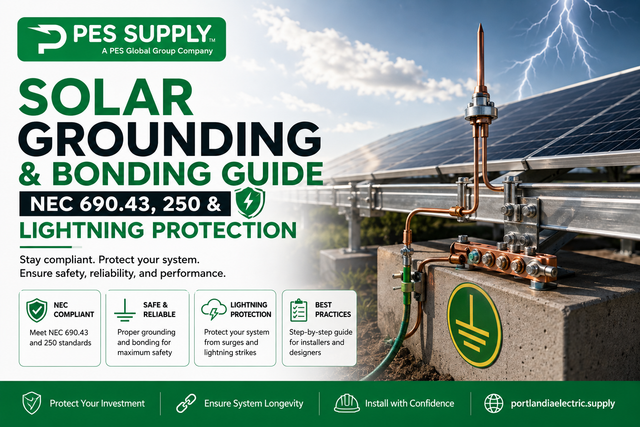 PES SUPPLY™
A PES Global Group Company

SOLAR GROUNDING & BONDING GUIDE
NEC 690.43, 250 &
LIGHTNING PROTECTION

Stay compliant. Protect your system.
Ensure safety, reliability, and performance.

NEC COMPLIANT
Meet NEC 690.43 and 250 standards

SAFE & RELIABLE
Proper grounding and bonding for maximum safety

LIGHTNING PROTECTION
Protect your system from surges and lightning strikes

BEST PRACTICES
Step-by-step guide for installers and designers

Protect Your Investment
Ensure System Longevity
Install with Confidence
portlandiaelectric.supply